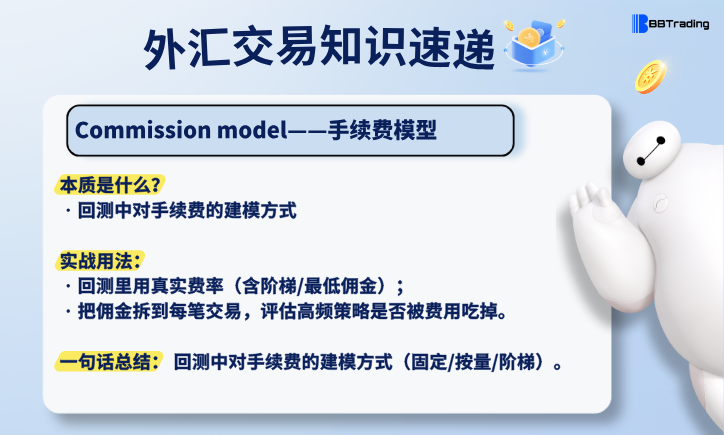 BBTrading

外汇交易知识速递

Commission model——手续费模型

本质是什么？
· 回测中对手续费的建模方式

实战用法：
· 回测里用真实费率（含阶梯/最低佣金）；
· 把佣金拆到每笔交易，评估高频策略是否被费用吃掉。

一句话总结：回测中对手续费的建模方式（固定/按量/阶梯）。